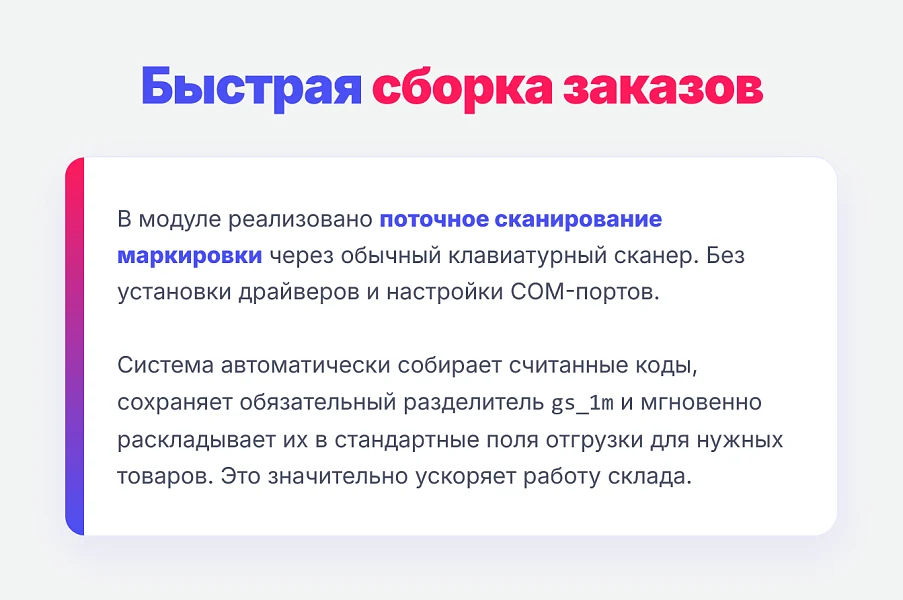 Быстрая сборка заказов

В модуле реализовано поточное сканирование маркировки через обычный клавиатурный сканер. Без установки драйверов и настройки COM-портов.

Система автоматически собирает считанные коды, сохраняет обязательный разделитель gs_1m и мгновенно раскладывает их в стандартные поля отгрузки для нужных товаров. Это значительно ускоряет работу склада.